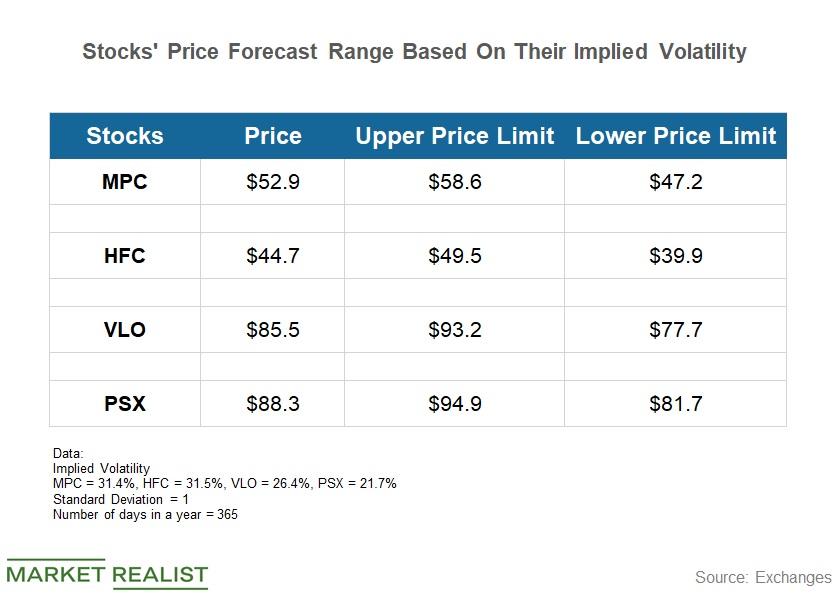 Stocks' Price Forecast Range Based On Their Implied Volatility

| Stocks | Price | Upper Price Limit | Lower Price Limit |
|---|---|---|---|
| MPC | \$52.9 | \$58.6 | \$47.2 |
| | | | |
| HFC | \$44.7 | \$49.5 | \$39.9 |
| | | | |
| VLO | \$85.5 | \$93.2 | \$77.7 |
| | | | |
| PSX | \$88.3 | \$94.9 | \$81.7 |

Data:
Implied Volatility
MPC = 31.4%, HFC = 31.5%, VLO = 26.4%, PSX = 21.7%
Standard Deviation = 1
Number of days in a year = 365

MARKET REALIST

Source: Exchanges